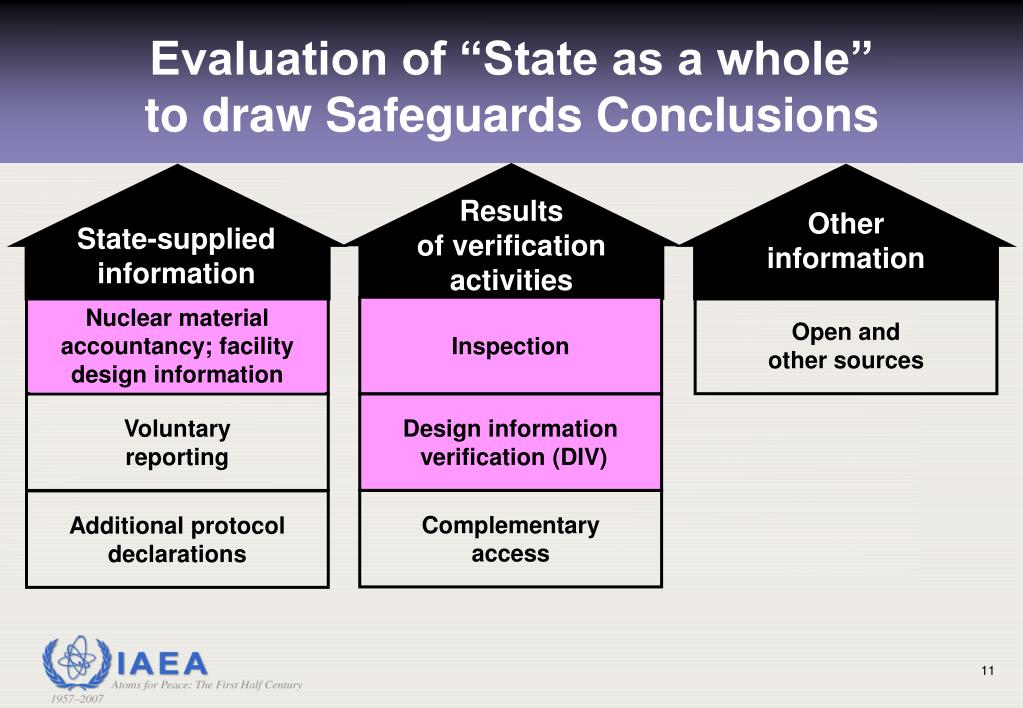 Evaluation of “State as a whole” to draw Safeguards Conclusions

State-supplied information

Nuclear material accountancy; facility design information

Voluntary reporting

Additional protocol declarations

Results of verification activities

Inspection

Design information verification (DIV)

Complementary access

Other information

Open and other sources

IAEA

Atoms for Peace: The First Half Century

1957–2007

11